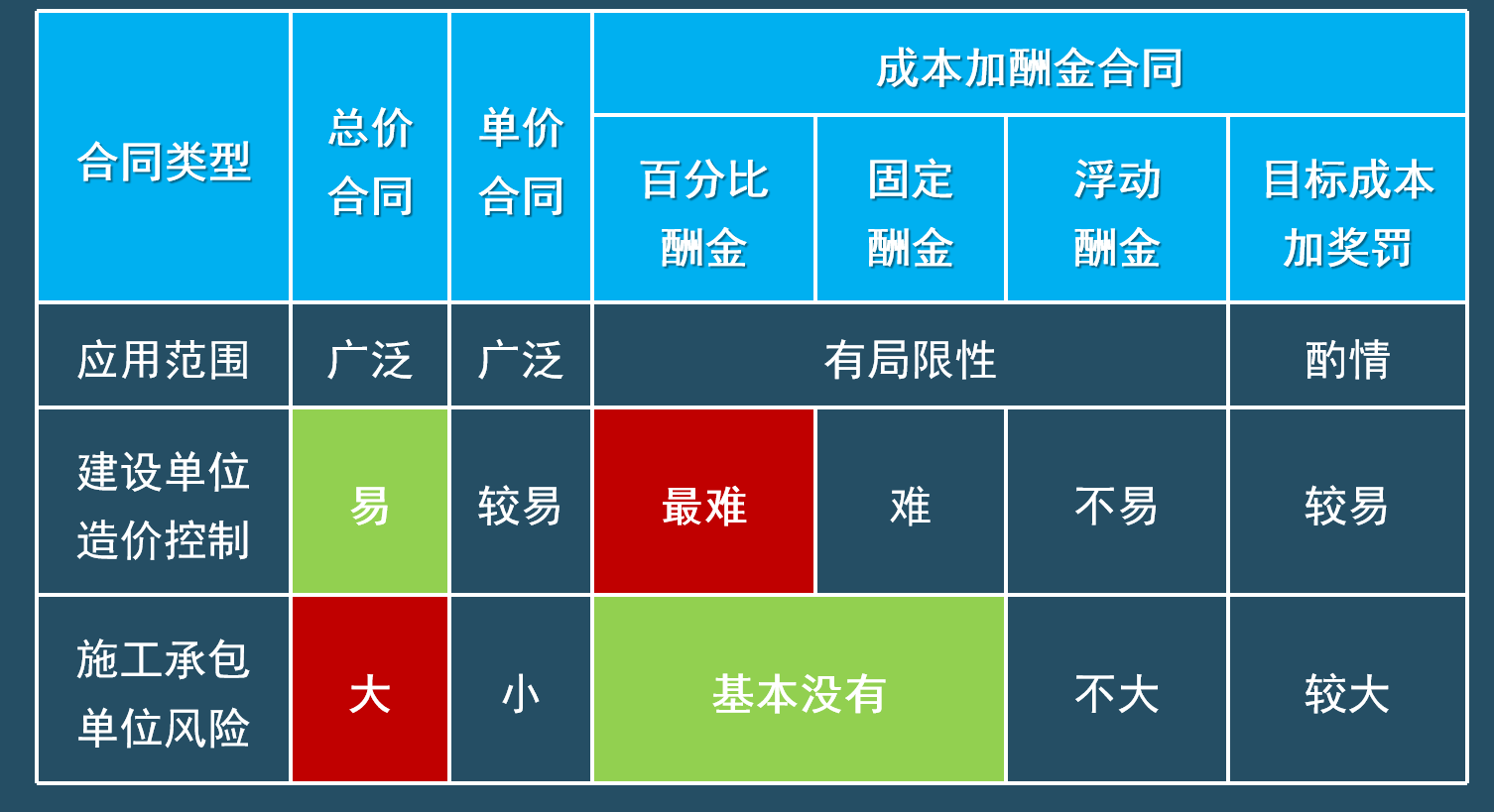 | 合同类型 | 总价合同 | 单价合同 | 成本加酬金合同 | | | |
|---|---|---|---|---|---|---|
| | | | 百分比酬金 | 固定酬金 | 浮动酬金 | 目标成本加奖罚 |
| 应用范围 | 广泛 | 广泛 | 有局限性 | | | 酌情 |
| 建设单位造价控制 | 易 | 较易 | 最难 | 难 | 不易 | 较易 |
| 施工承包单位风险 | 大 | 小 | 基本没有 | | 不大 | 较大 |